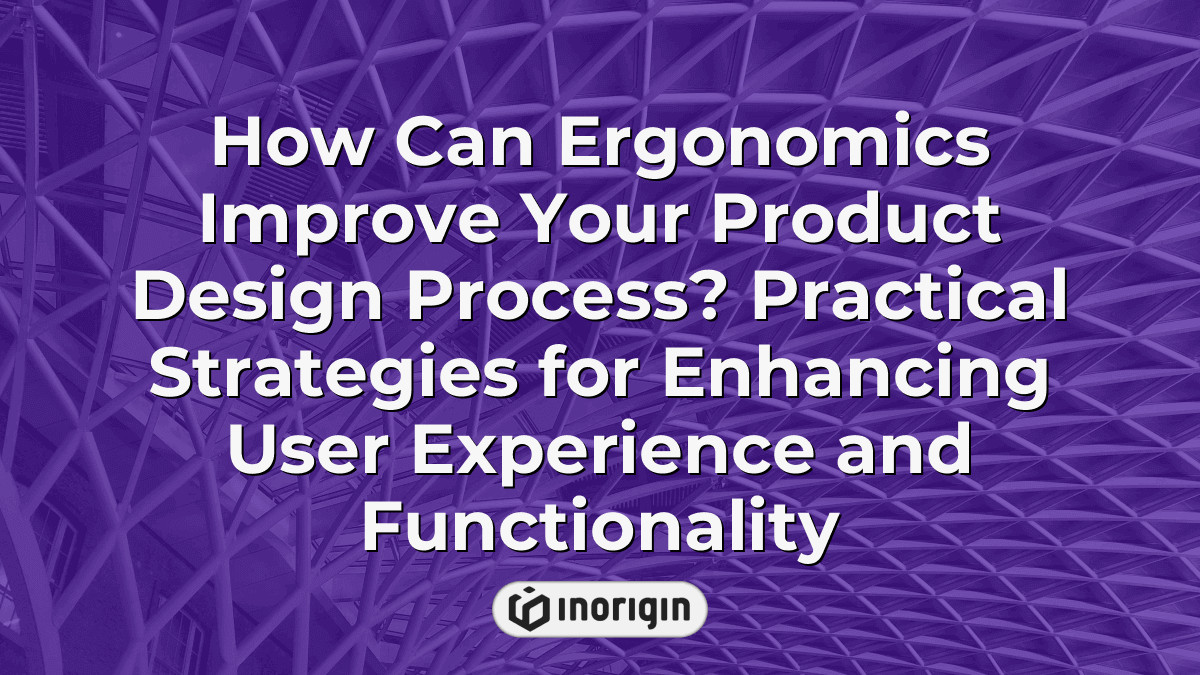 How Can Ergonomics Improve Your Product Design Process? Practical Strategies for Enhancing User Experience and Functionality

INORIGIN